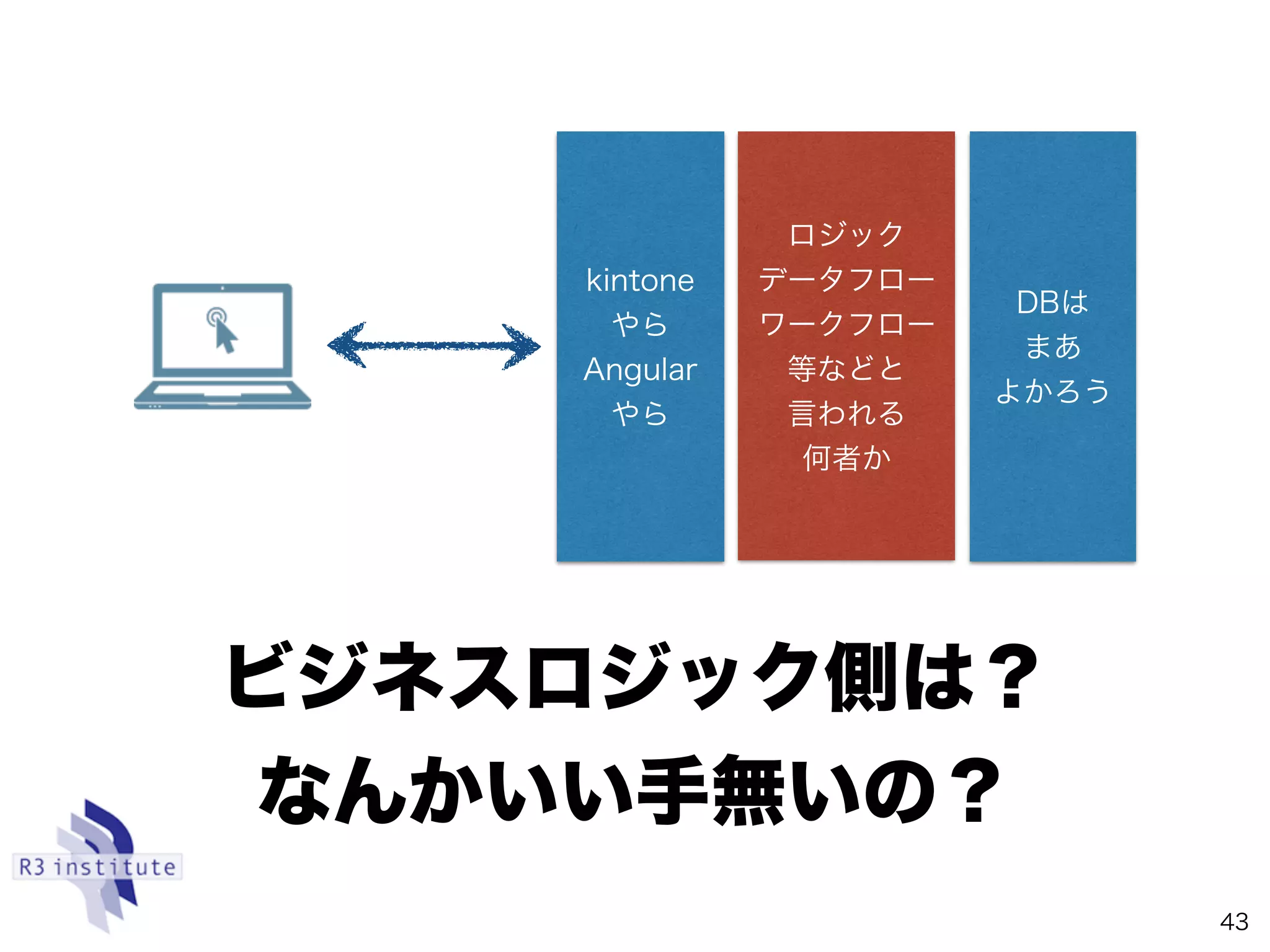 kintone
やら
Angular
やら

ロジック
データフロー
ワークフロー
等などと
言われる
何者か

DBは
まあ
よかろう

ビジネスロジック側は？
なんかいい手無いの？

R3 institute

43